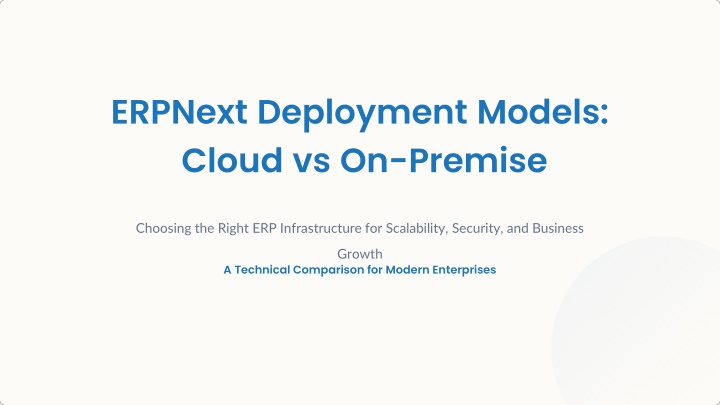 ERPNext Deployment Models: Cloud vs On-Premise

Choosing the Right ERP Infrastructure for Scalability, Security, and Business Growth

A Technical Comparison for Modern Enterprises